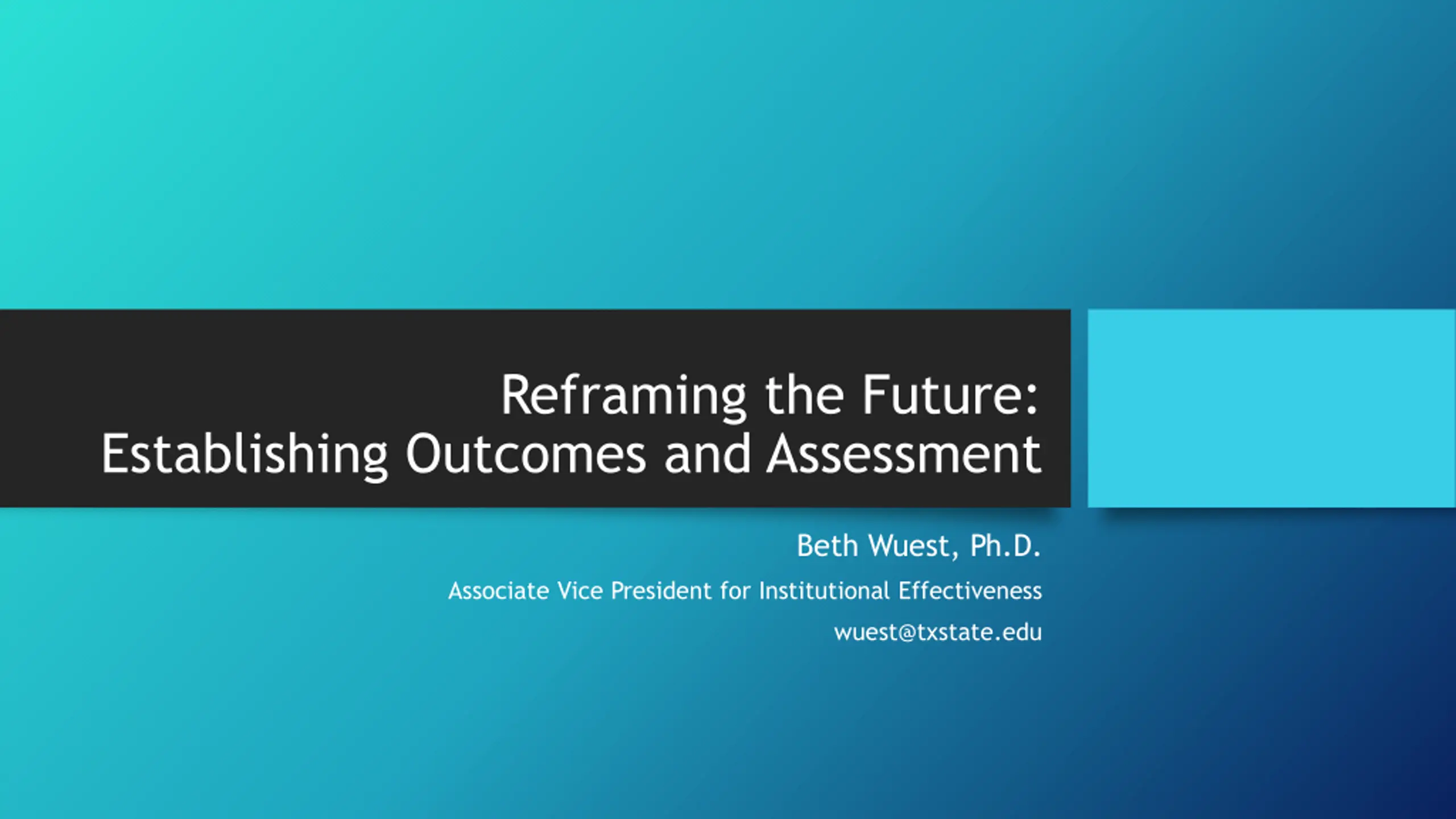 Reframing the Future:
Establishing Outcomes and Assessment

Beth Wuest, Ph.D.

Associate Vice President for Institutional Effectiveness

wuest@txstate.edu